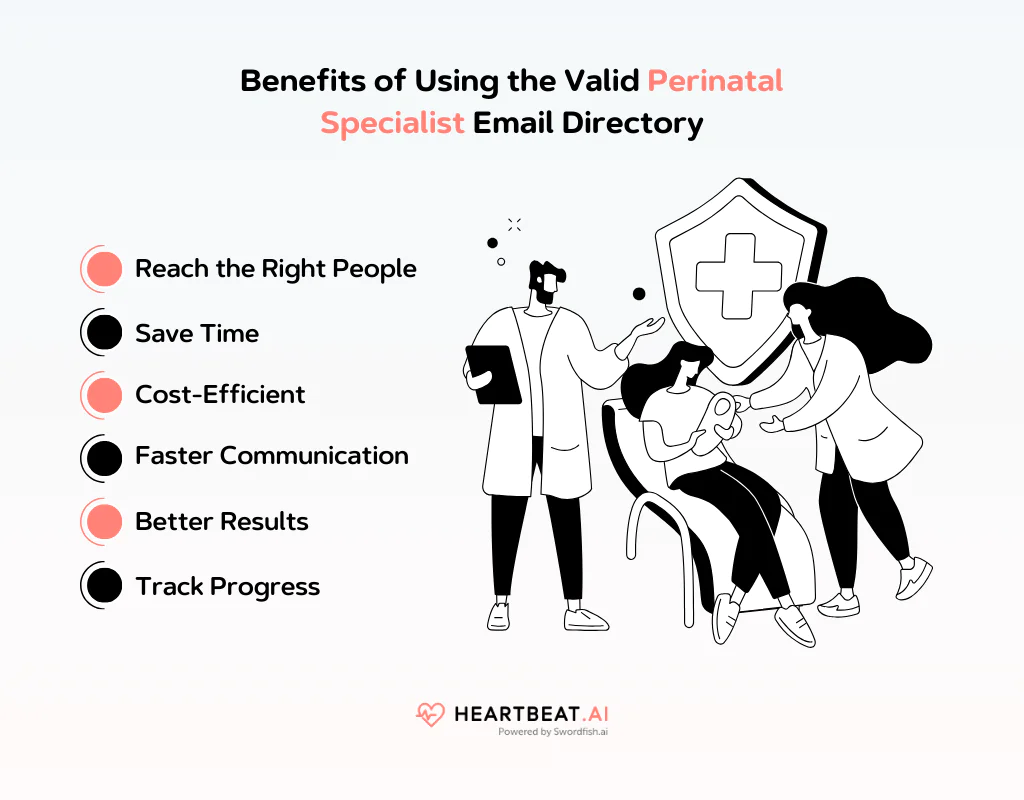 Benefits of Using the Valid Perinatal Specialist Email Directory

Reach the Right People

Save Time

Cost-Efficient

Faster Communication

Better Results

Track Progress

HEARTBEAT.AI
Powered by Swordfish.ai